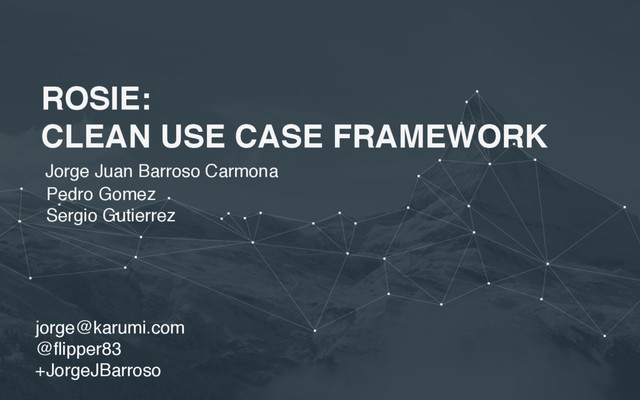 ROSIE:
CLEAN USE CASE FRAMEWORK

Jorge Juan Barroso Carmona
Pedro Gomez
Sergio Gutierrez

jorge@karumi.com
@flipper83
+JorgeJBarroso